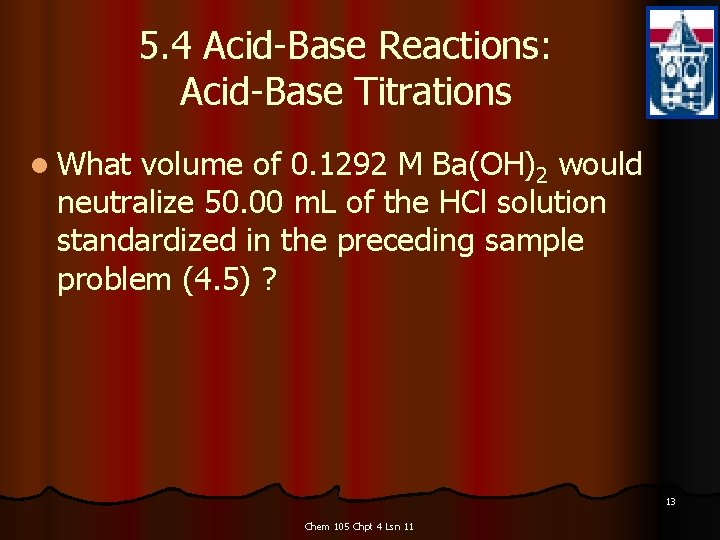 5.4 Acid-Base Reactions: Acid-Base Titrations

What volume of 0.1292 M $Ba(OH)_2$ would neutralize 50.00 mL of the HCl solution standardized in the preceding sample problem (4.5) ?

13

Chem 105 Chpt 4 Lsn 11